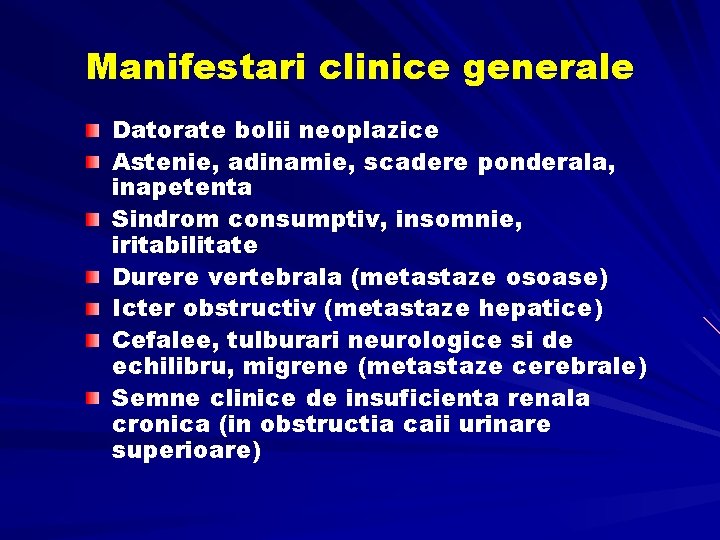 Manifestari clinice generale

- Datorate bolii neoplazice
- Astenie, adinamie, scadere ponderala, inapetenta
- Sindrom consumptiv, insomnie, iritabilitate
- Durere vertebrala (metastaze osoase)
- Icter obstructiv (metastaze hepatice)
- Cefalee, tulburari neurologice si de echilibru, migrene (metastaze cerebrale)
- Semne clinice de insuficienta renala cronica (in obstructia caii urinare superioare)